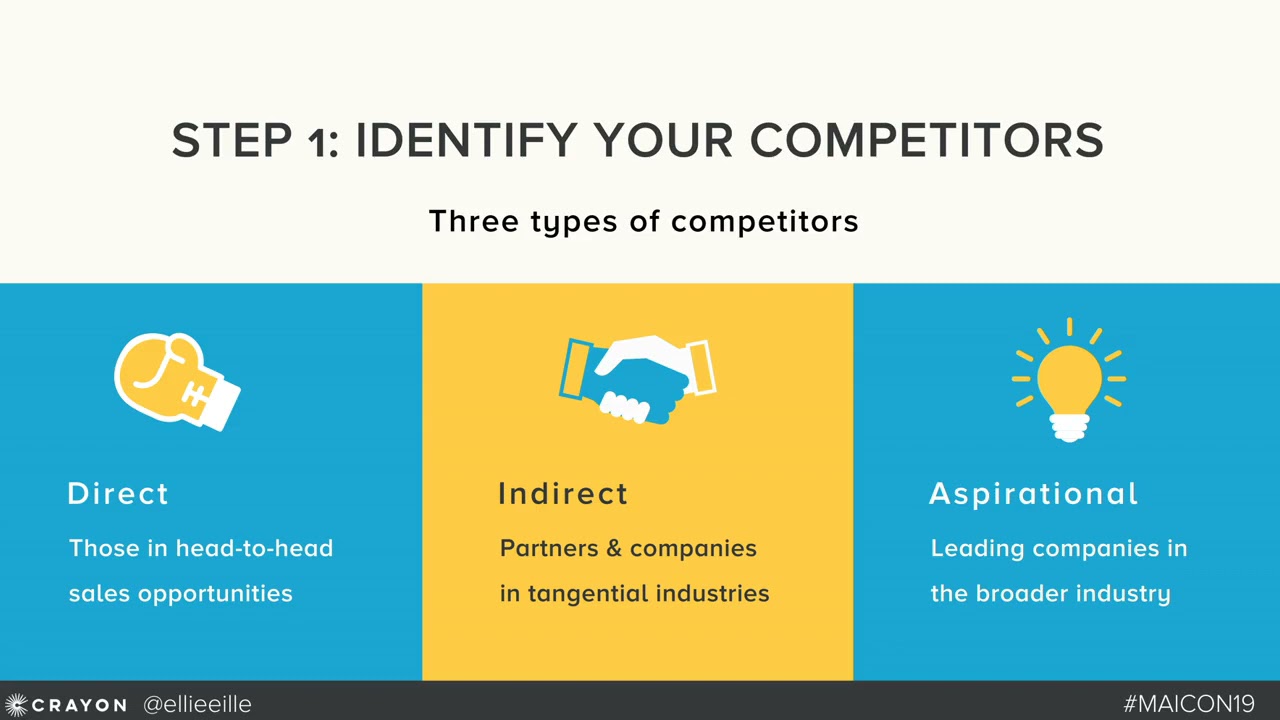 STEP 1: IDENTIFY YOUR COMPETITORS

Three types of competitors

Direct

Those in head-to-head sales opportunities

Indirect

Partners & companies in tangential industries

Aspirational

Leading companies in the broader industry

CRAYON @ellieeille

#MAICON19